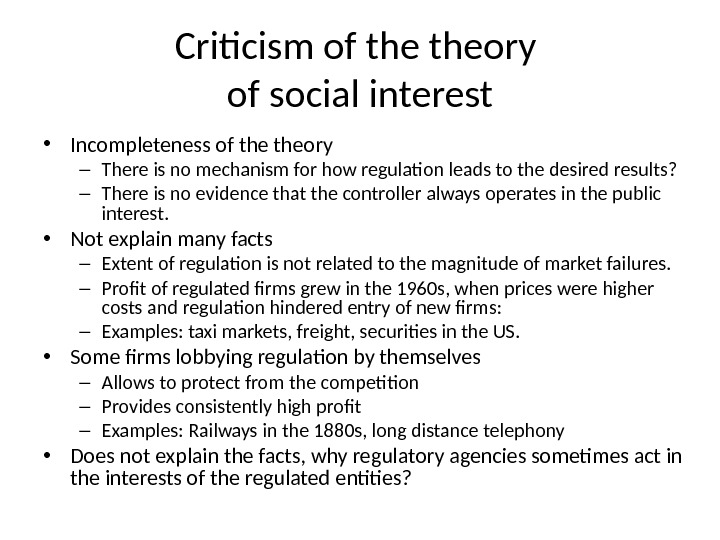 Criticism of the theory of social interest

• Incompleteness of the theory
– There is no mechanism for how regulation leads to the desired results?
– There is no evidence that the controller always operates in the public interest.
• Not explain many facts
– Extent of regulation is not related to the magnitude of market failures.
– Profit of regulated firms grew in the 1960s, when prices were higher costs and regulation hindered entry of new firms:
– Examples: taxi markets, freight, securities in the US.
• Some firms lobbying regulation by themselves
– Allows to protect from the competition
– Provides consistently high profit
– Examples: Railways in the 1880s, long distance telephony
• Does not explain the facts, why regulatory agencies sometimes act in the interests of the regulated entities?